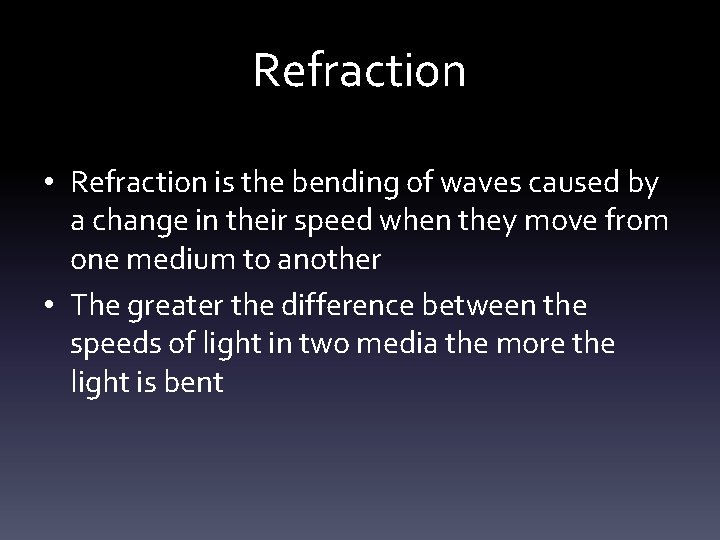 Refraction

• Refraction is the bending of waves caused by a change in their speed when they move from one medium to another

• The greater the difference between the speeds of light in two media the more the light is bent